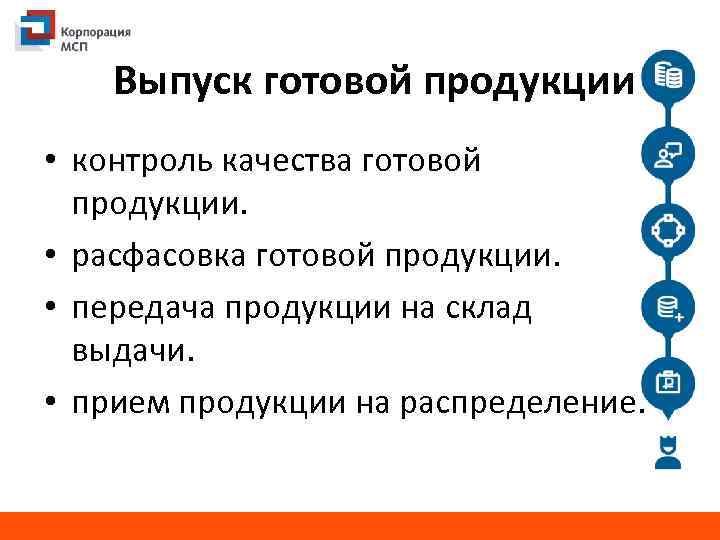 Корпорация МСП

Выпуск готовой продукции

• контроль качества готовой продукции.

• расфасовка готовой продукции.

• передача продукции на склад выдачи.

• прием продукции на распределение.